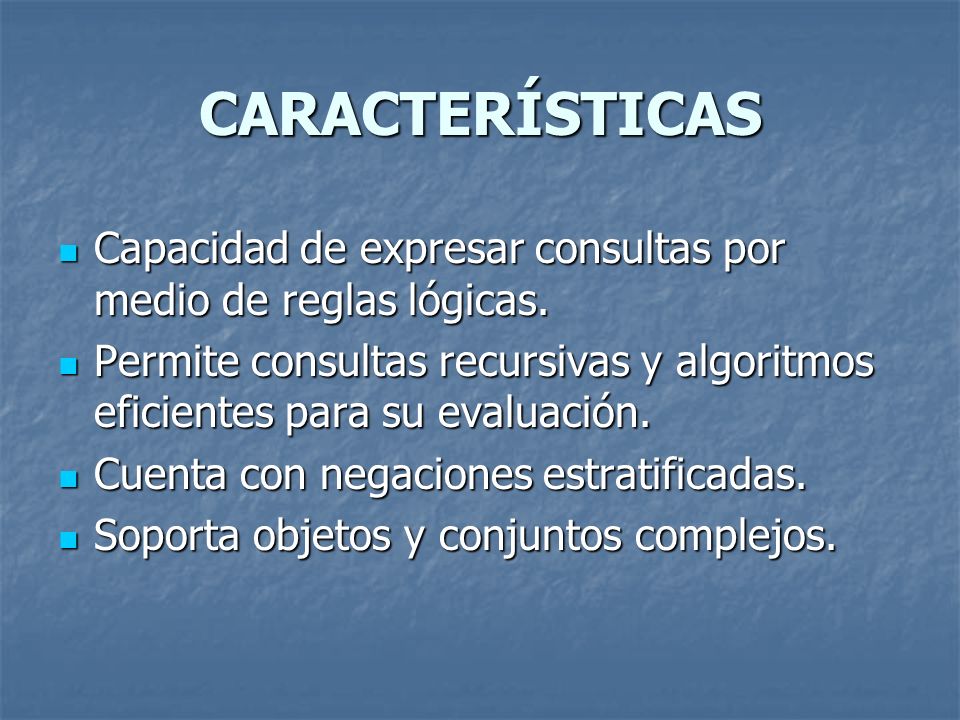 CARACTERÍSTICAS

- Capacidad de expresar consultas por medio de reglas lógicas.
- Permite consultas recursivas y algoritmos eficientes para su evaluación.
- Cuenta con negaciones estratificadas.
- Soporta objetos y conjuntos complejos.